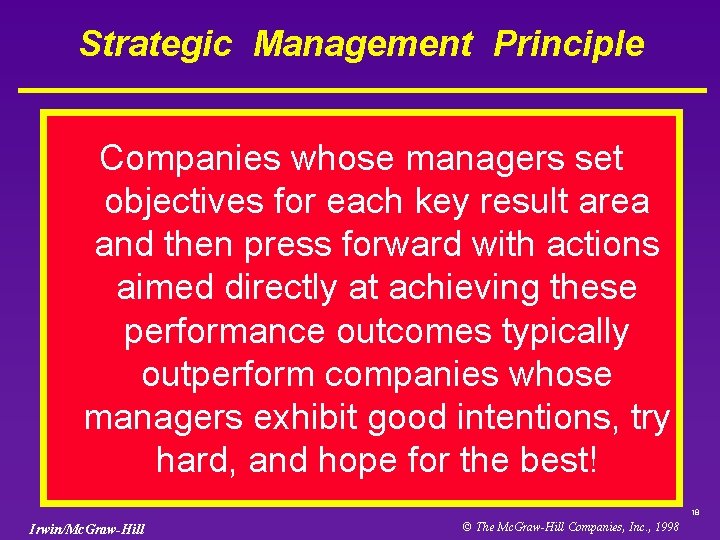 Strategic Management Principle

Companies whose managers set objectives for each key result area and then press forward with actions aimed directly at achieving these performance outcomes typically outperform companies whose managers exhibit good intentions, try hard, and hope for the best!

18

Irwin/McGraw-Hill

© The McGraw-Hill Companies, Inc., 1998